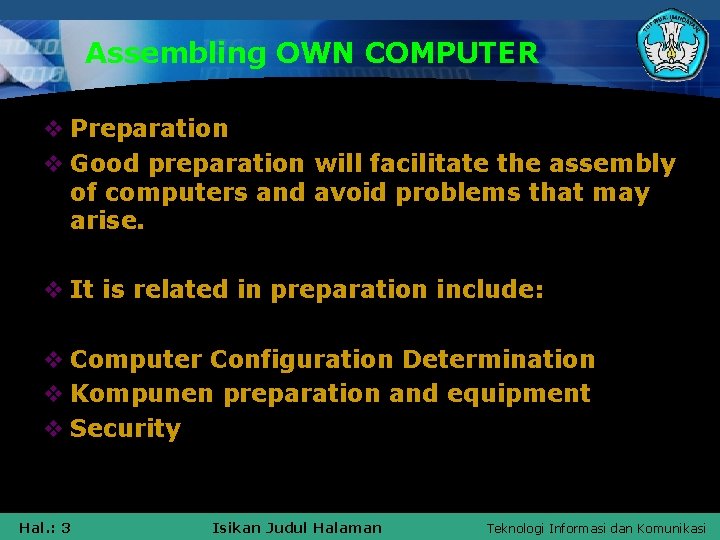 Assembling OWN COMPUTER

❖ Preparation
❖ Good preparation will facilitate the assembly of computers and avoid problems that may arise.

❖ It is related in preparation include:

❖ Computer Configuration Determination
❖ Kompunen preparation and equipment
❖ Security

Hal.: 3 Isikan Judul Halaman Teknologi Informasi dan Komunikasi